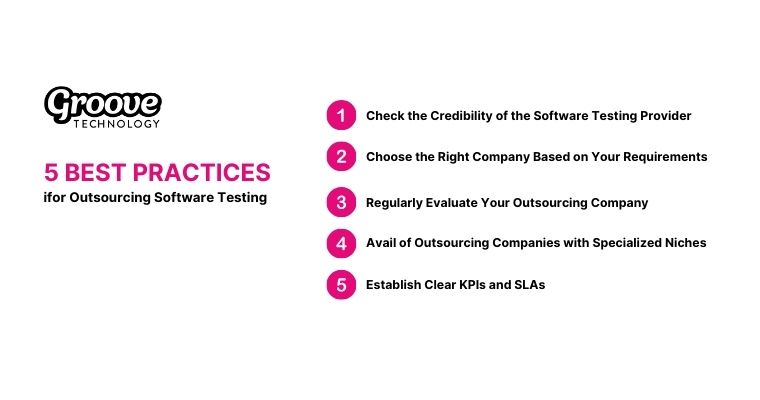 Groove
TECHNOLOGY

5 BEST PRACTICES
ifor Outsourcing Software Testing

1 Check the Credibility of the Software Testing Provider

2 Choose the Right Company Based on Your Requirements

3 Regularly Evaluate Your Outsourcing Company

4 Avail of Outsourcing Companies with Specialized Niches

5 Establish Clear KPIs and SLAs